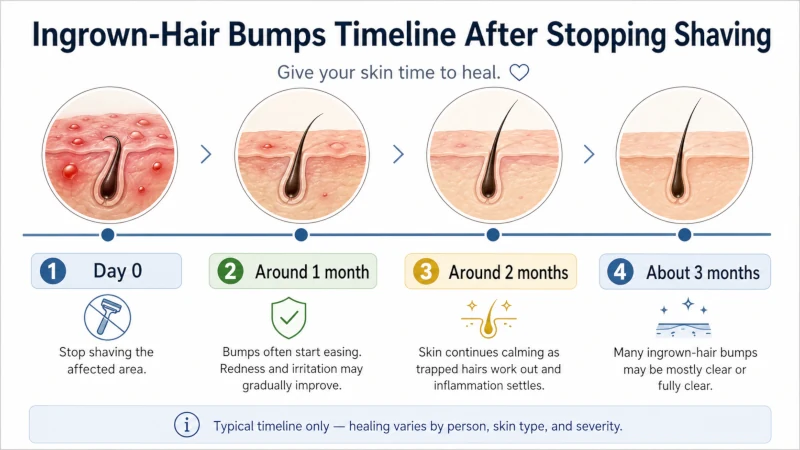 Ingrown-Hair Bumps Timeline After Stopping Shaving

Give your skin time to heal.

1 Day 0

Stop shaving the affected area.

2 Around 1 month

Bumps often start easing. Redness and irritation may gradually improve.

3 Around 2 months

Skin continues calming as trapped hairs work out and inflammation settles.

4 About 3 months

Many ingrown-hair bumps may be mostly clear or fully clear.

Typical timeline only — healing varies by person, skin type, and severity.